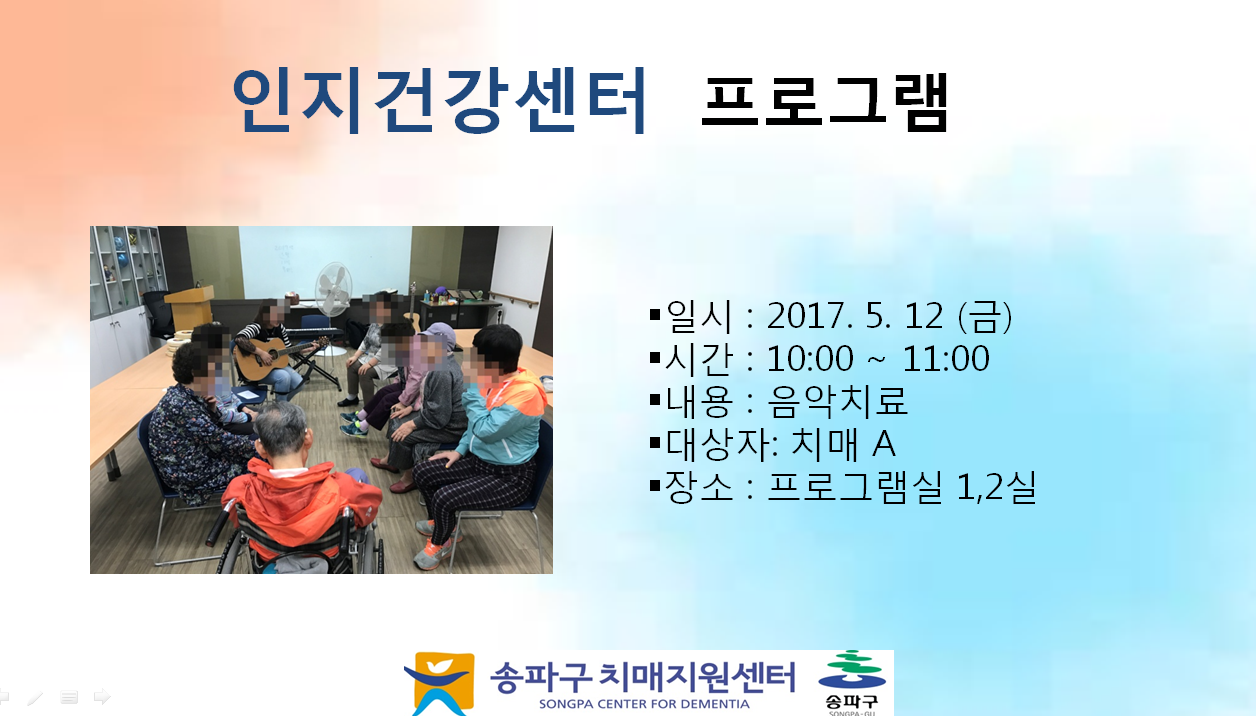 인지건강센터 프로그램

▪일시 : 2017. 5. 12 (금)
▪시간 : 10:00 ~ 11:00
▪내용 : 음악치료
▪대상자: 치매 A
▪장소 : 프로그램실 1,2실

송파구 치매지원센터
SONGPA CENTER FOR DEMENTIA
송파구
SONGPA-GU